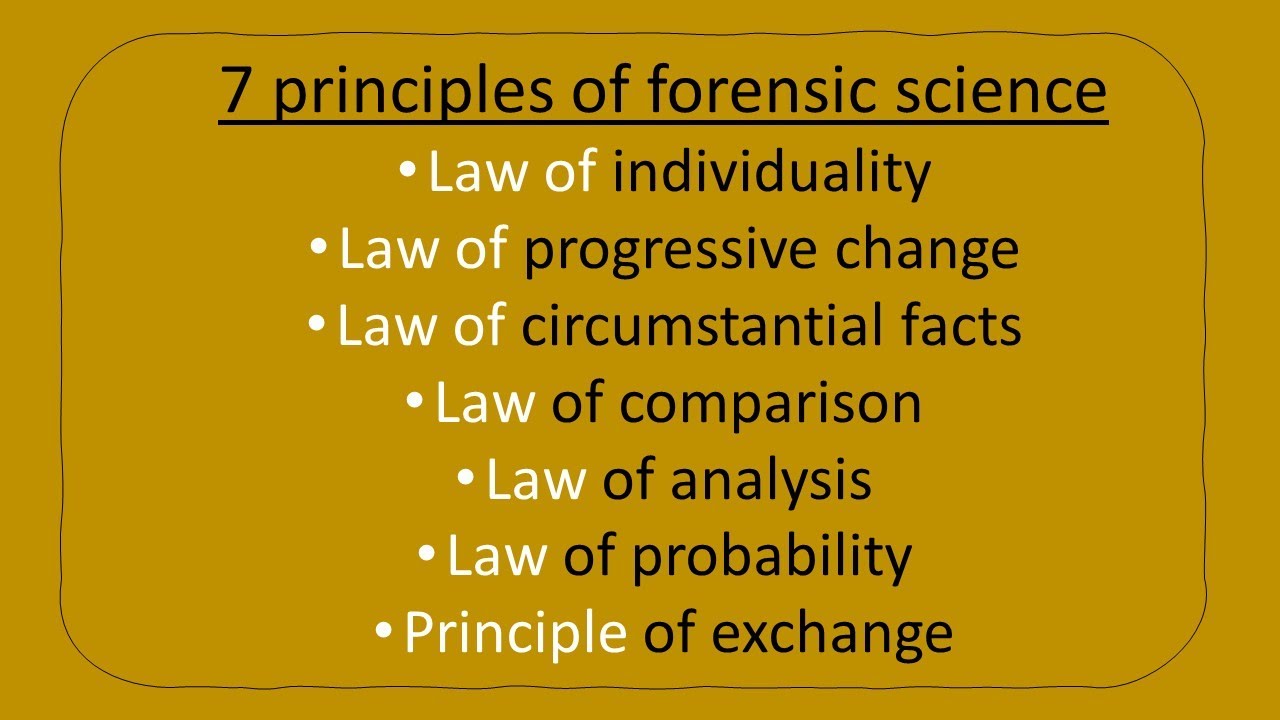 7 principles of forensic science

• Law of individuality
• Law of progressive change
• Law of circumstantial facts
• Law of comparison
• Law of analysis
• Law of probability
• Principle of exchange